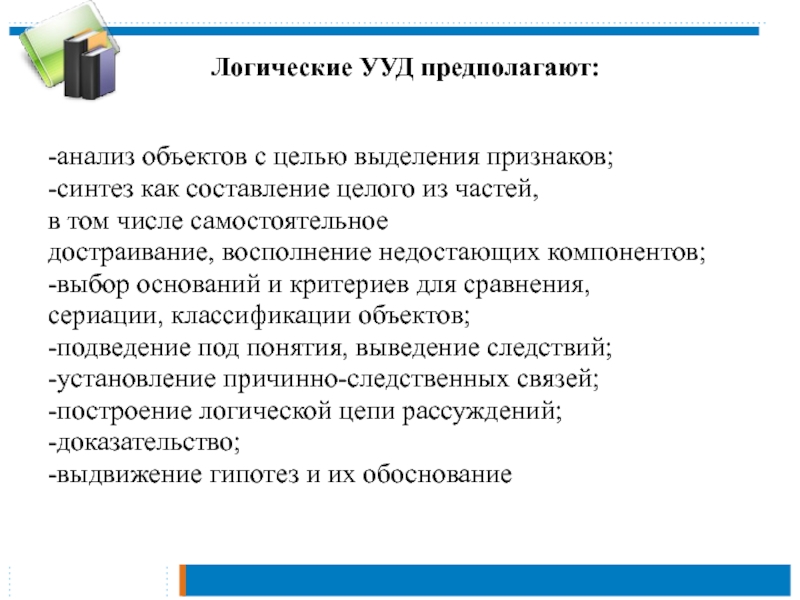 Логические УУД предполагают:

-анализ объектов с целью выделения признаков;
-синтез как составление целого из частей, в том числе самостоятельное достраивание, восполнение недостающих компонентов;
-выбор оснований и критериев для сравнения, сериации, классификации объектов;
-подведение под понятия, выведение следствий;
-установление причинно-следственных связей;
-построение логической цепи рассуждений;
-доказательство;
-выдвижение гипотез и их обоснование